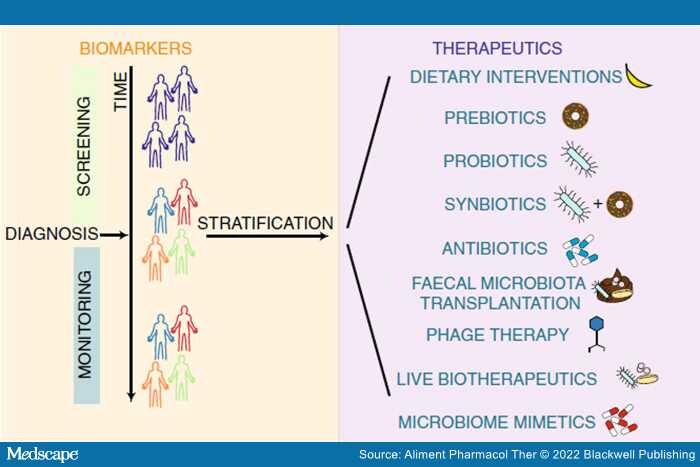 BIOMARKERS

SCREENING

TIME

DIAGNOSIS

MONITORING

STRATIFICATION

THERAPEUTICS

DIETARY INTERVENTIONS

PREBIOTICS

PROBIOTICS

SYNBIOTICS +

ANTIBIOTICS

FAECAL MICROBIOTA TRANSPLANTATION

PHAGE THERAPY

LIVE BIOTHERAPEUTICS

MICROBIOME MIMETICS

Medscape

Source: Aliment Pharmacol Ther © 2022 Blackwell Publishing